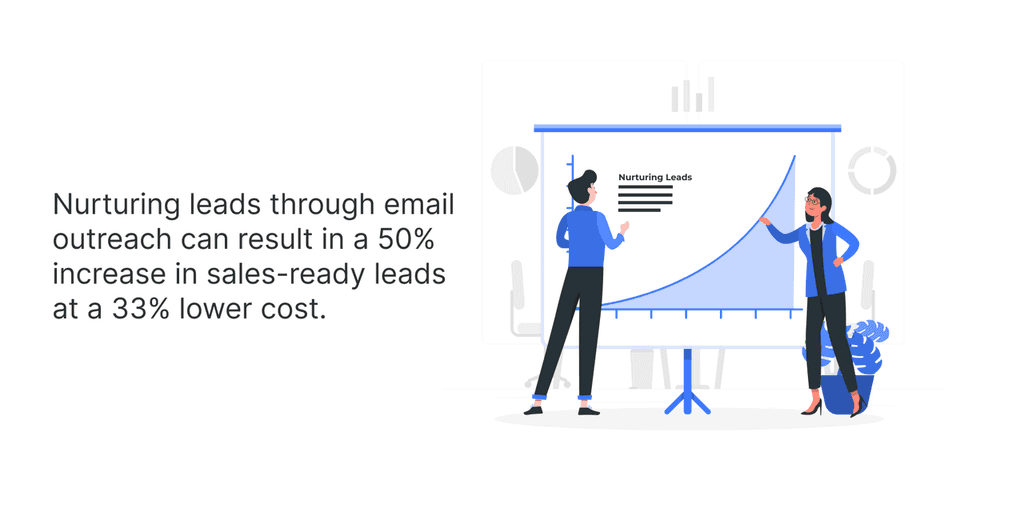 Nurturing leads through email outreach can result in a 50% increase in sales-ready leads at a 33% lower cost.

Nurturing Leads